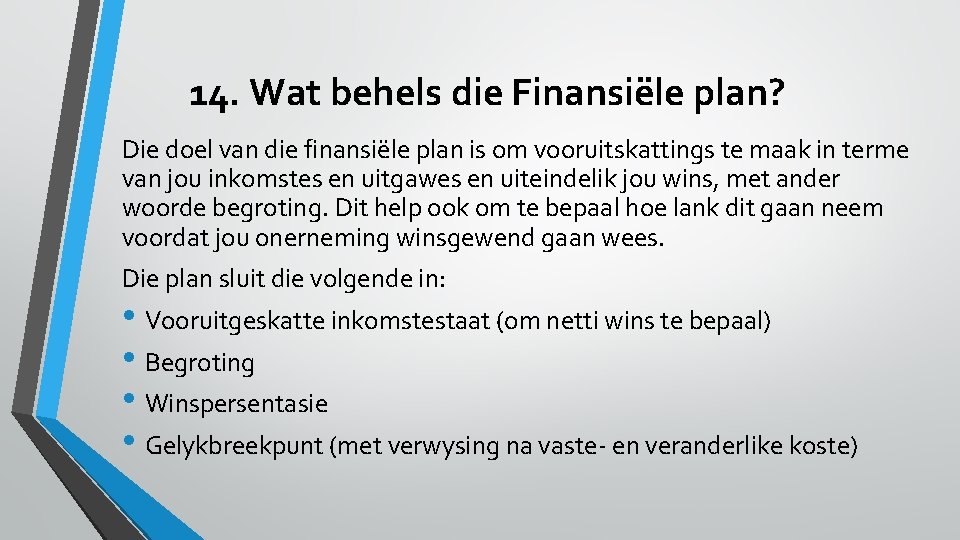 14. Wat behels die Finansiële plan?

Die doel van die finansiële plan is om vooruitskattings te maak in terme van jou inkomstes en uitgawes en uiteindelik jou wins, met ander woorde begroting. Dit help ook om te bepaal hoe lank dit gaan neem voordat jou onerneming winsgewend gaan wees.

Die plan sluit die volgende in:

• Vooruitgeskatte inkomstestaat (om netti wins te bepaal)
• Begroting
• Winspersentasie
• Gelykbreekpunt (met verwysing na vaste- en veranderlike koste)